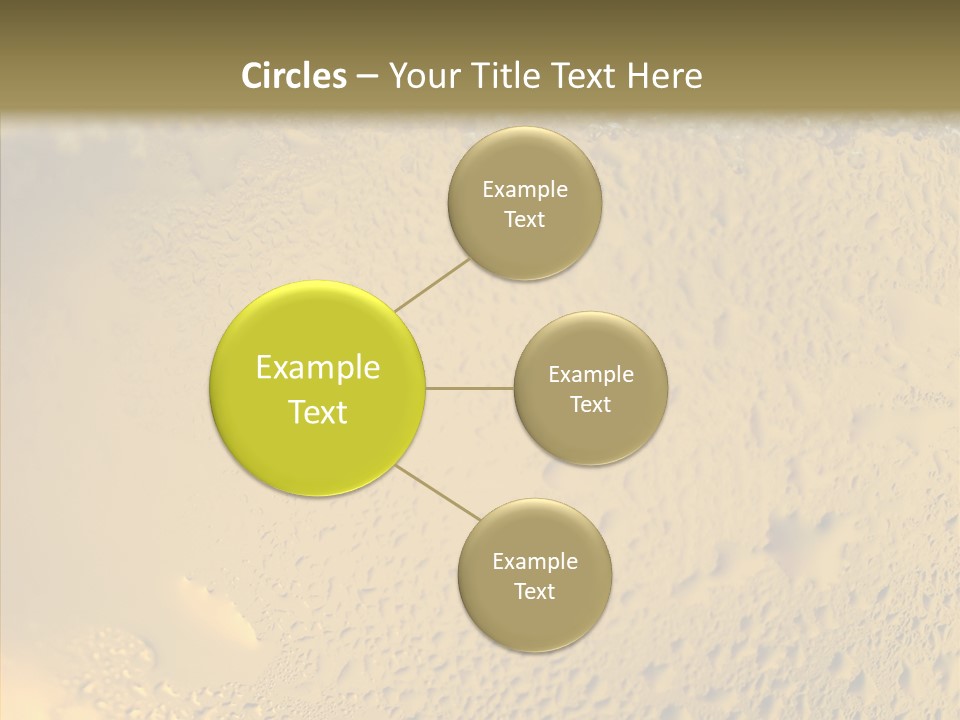 Circles – Your Title Text Here

Example Text

Example Text

Example Text

Example Text